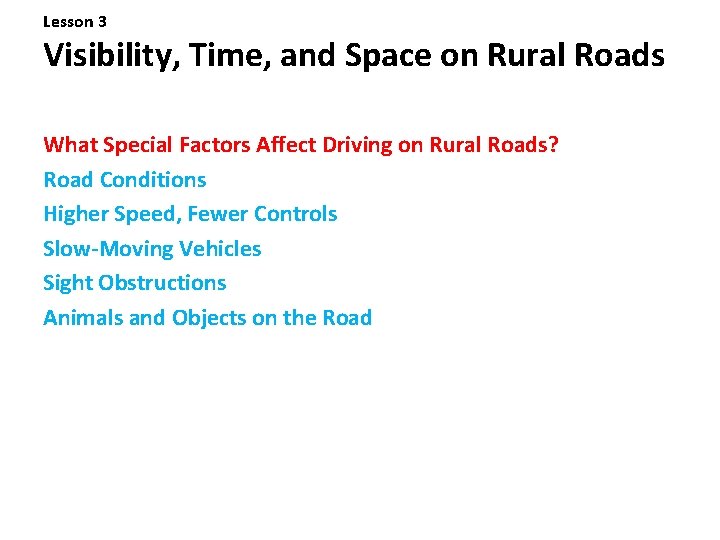 Lesson 3

Visibility, Time, and Space on Rural Roads

What Special Factors Affect Driving on Rural Roads?

Road Conditions

Higher Speed, Fewer Controls

Slow-Moving Vehicles

Sight Obstructions

Animals and Objects on the Road